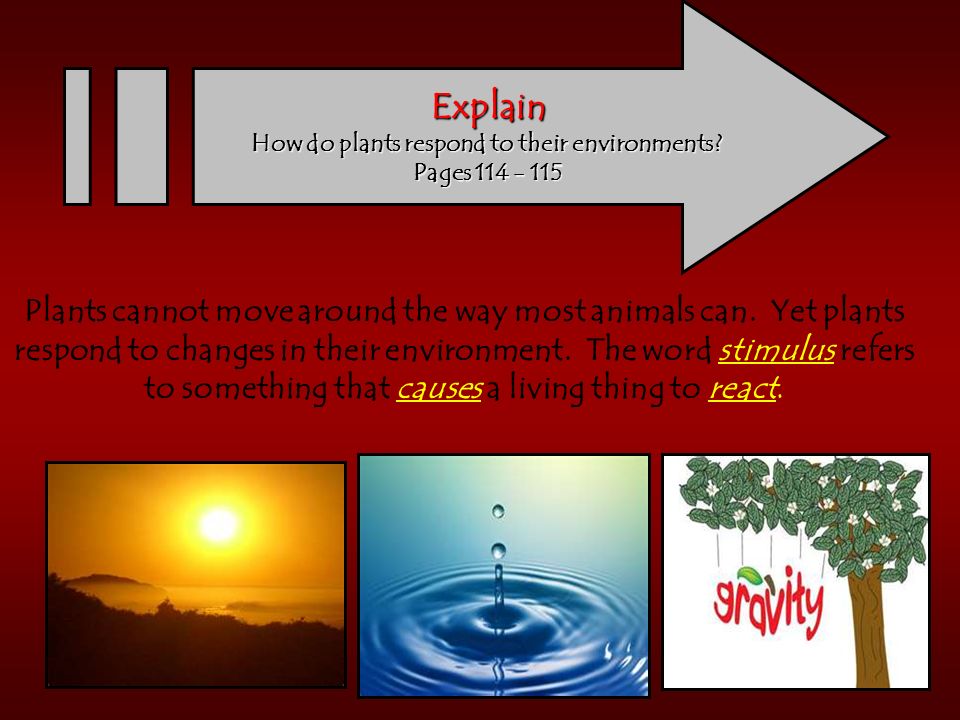 Explain
How do plants respond to their environments?
Pages 114 – 115

Plants cannot move around the way most animals can. Yet plants respond to changes in their environment. The word stimulus refers to something that causes a living thing to react.

gravity